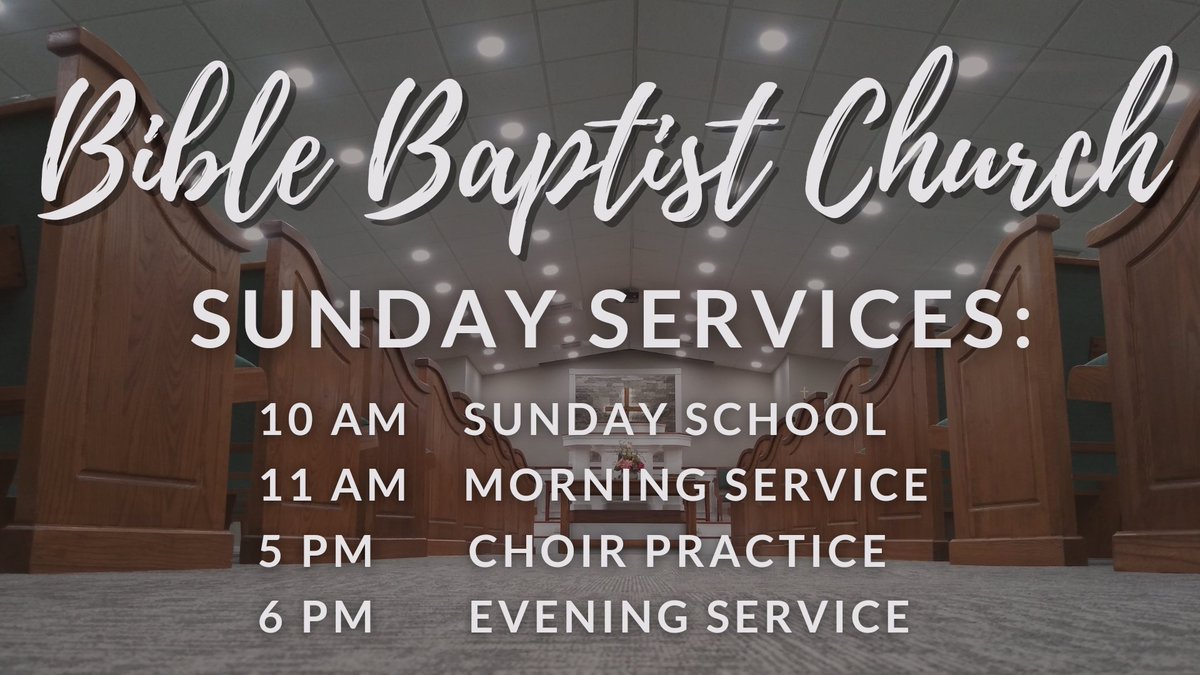 Bible Baptist Church

SUNDAY SERVICES:

10 AM SUNDAY SCHOOL
11 AM MORNING SERVICE
5 PM CHOIR PRACTICE
6 PM EVENING SERVICE